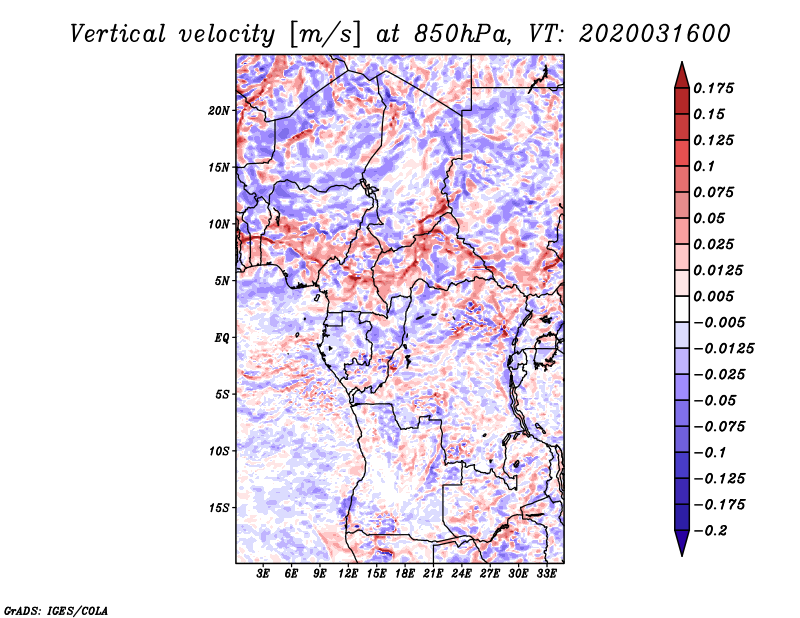 Vertical velocity [m/s] at 850hPa, VT: 2020031600

20N
15N
10N
5N
EQ
5S
10S
15S

3E 6E 9E 12E 15E 18E 21E 24E 27E 30E 33E

0.175
0.15
0.125
0.1
0.075
0.05
0.025
0.0125
0.005
−0.005
−0.0125
−0.025
−0.05
−0.075
−0.1
−0.125
−0.175
−0.2

GrADS: IGES/COLA